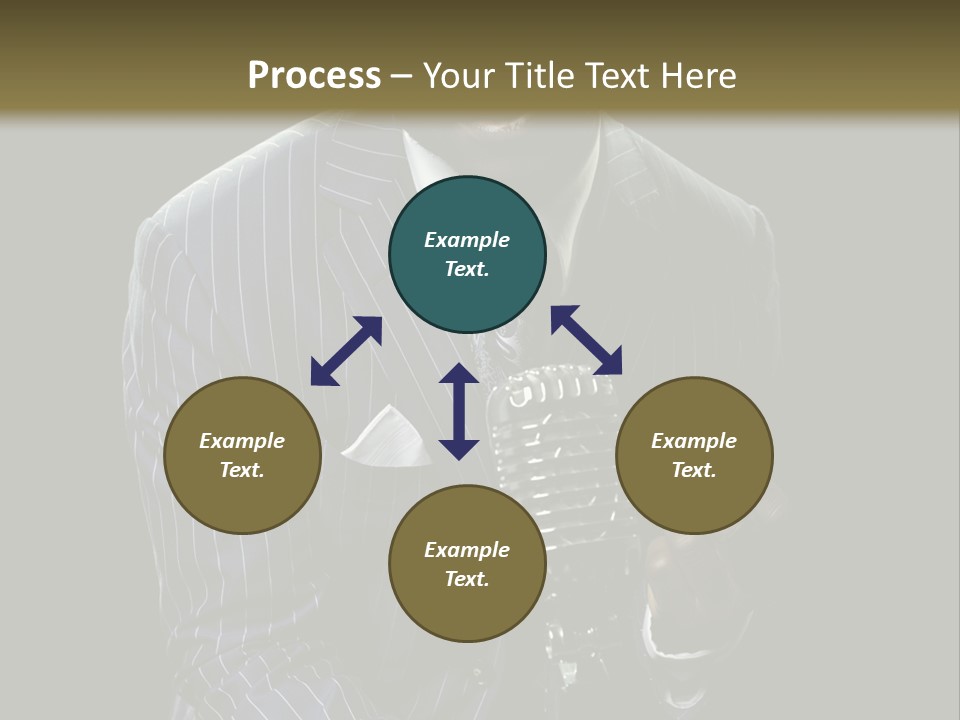 Process – Your Title Text Here

Example Text.

Example Text.

Example Text.

Example Text.